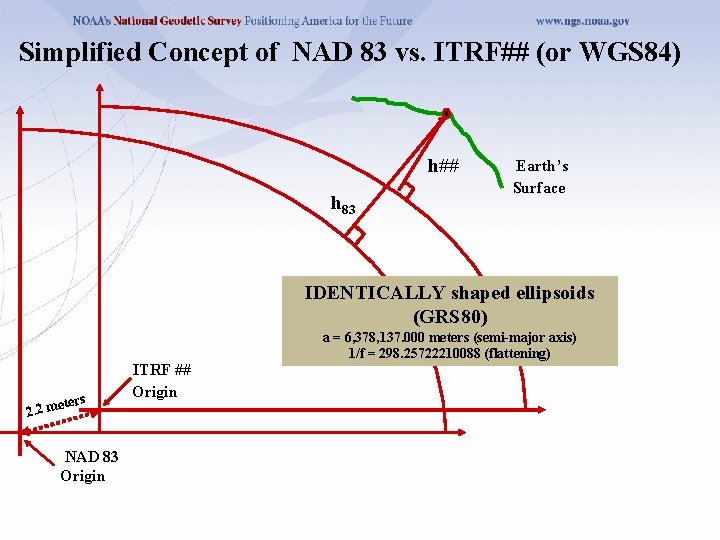 NOAA's National Geodetic Survey Positioning America for the Future www.ngs.noaa.gov

Simplified Concept of NAD 83 vs. ITRF## (or WGS84)

h##

Earth's Surface

$h_{83}$

IDENTICALLY shaped ellipsoids (GRS80)
a = 6,378,137.000 meters (semi-major axis)
1/f = 298.25722210088 (flattening)

ITRF ## Origin

2.2 meters

NAD 83 Origin